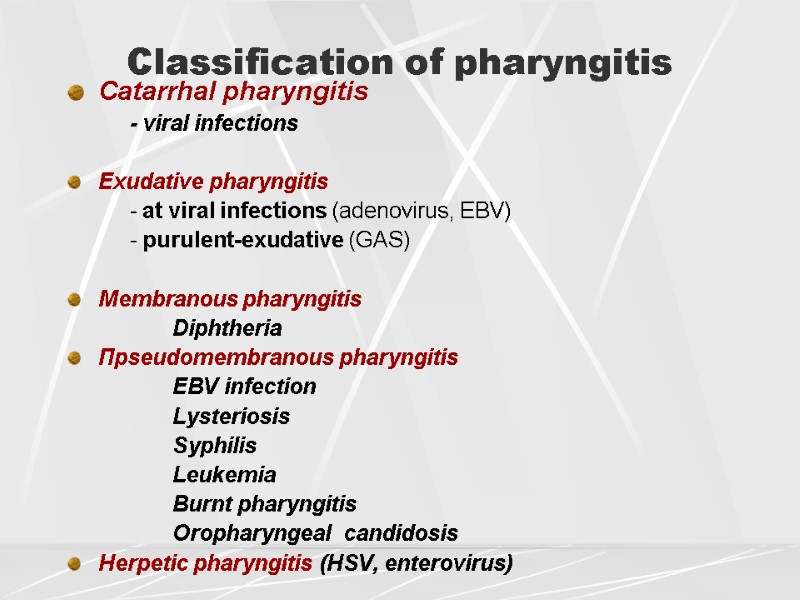 Classification of pharyngitis

Catarrhal pharyngitis
- viral infections

Exudative pharyngitis
- at viral infections (adenovirus, EBV)
- purulent-exudative (GAS)

Membranous pharyngitis
Diphtheria

Пpseudomembranous pharyngitis
EBV infection
Lysteriosis
Syphilis
Leukemia
Burnt pharyngitis
Oropharyngeal candidosis

Herpetic pharyngitis (HSV, enterovirus)